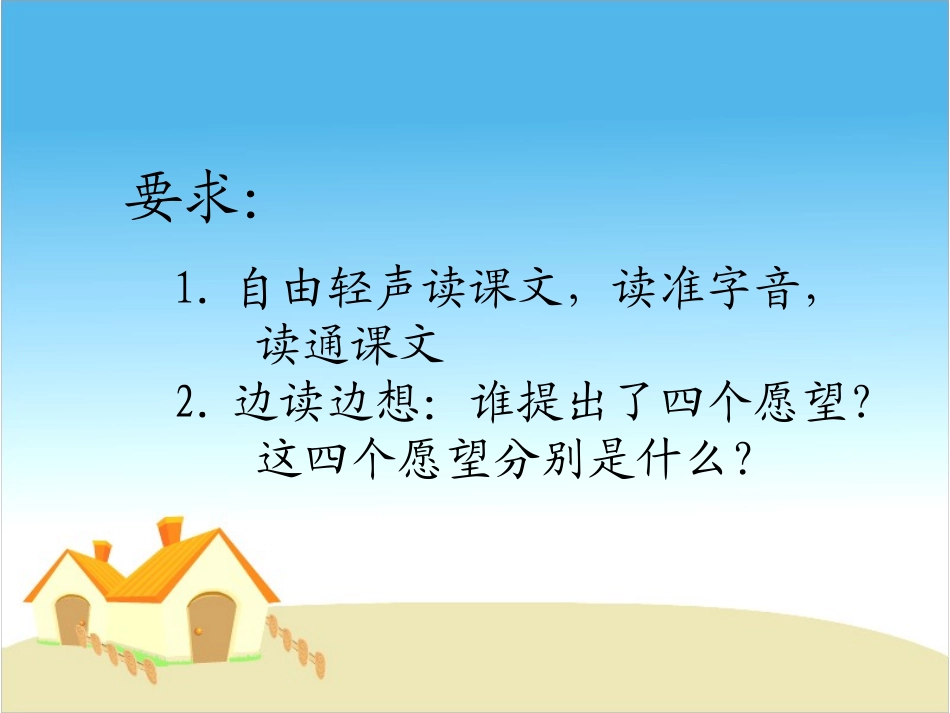 要求：

1. 自由轻声读课文，读准字音，读通课文

2. 边读边想：谁提出了四个愿望？这四个愿望分别是什么？